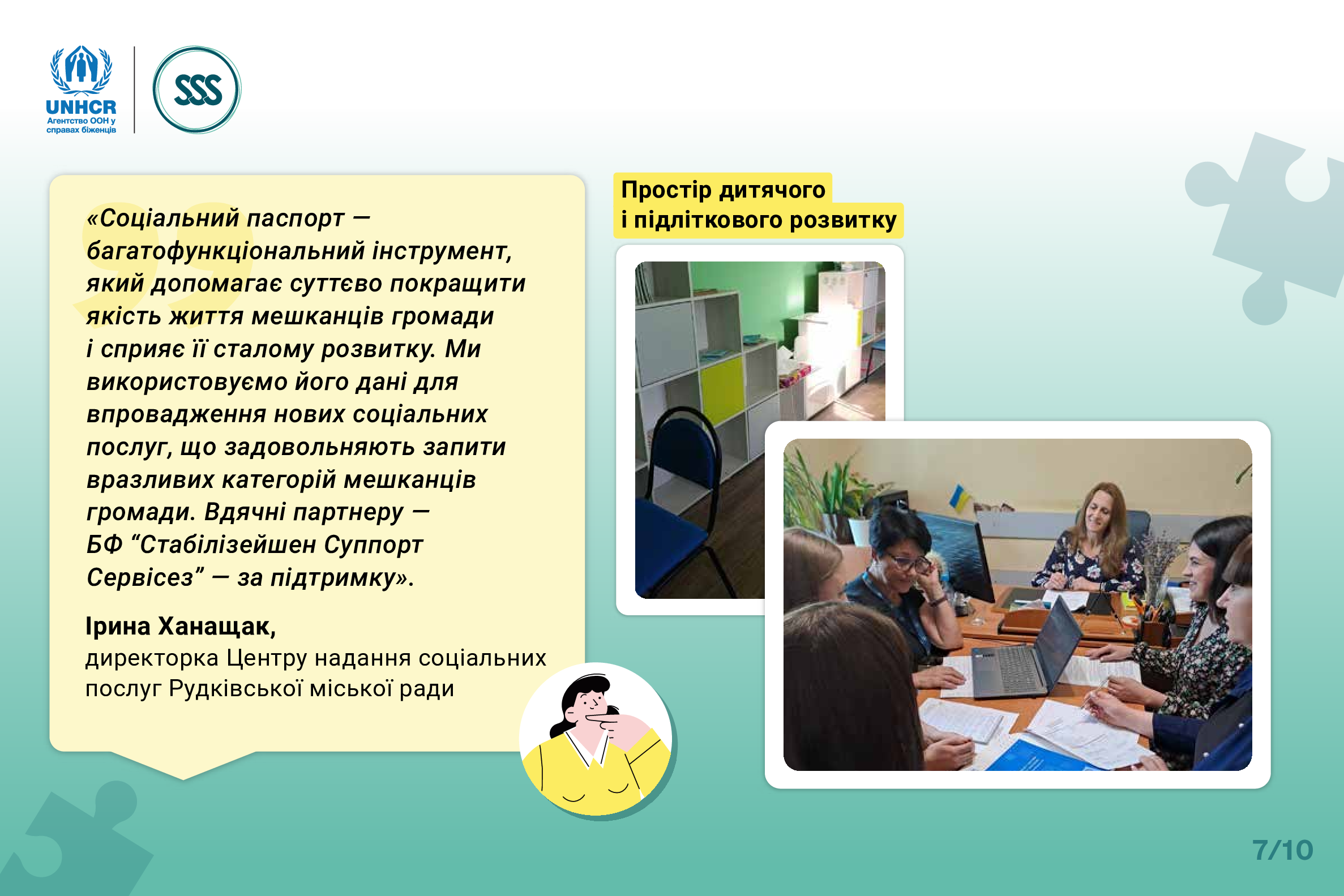 UNHCR
Агентство ООН у справах біженців

SSS

«Соціальний паспорт — багатофункціональний інструмент, який допомагає суттєво покращити якість життя мешканців громади і сприяє її сталому розвитку. Ми використовуємо його дані для впровадження нових соціальних послуг, що задовольняють запити вразливих категорій мешканців громади. Вдячні партнеру — БФ "Стабілізейшен Суппорт Сервісез" — за підтримку».

Ірина Ханащак,
директорка Центру надання соціальних послуг Рудківської міської ради

Простір дитячого
і підліткового розвитку

7/10